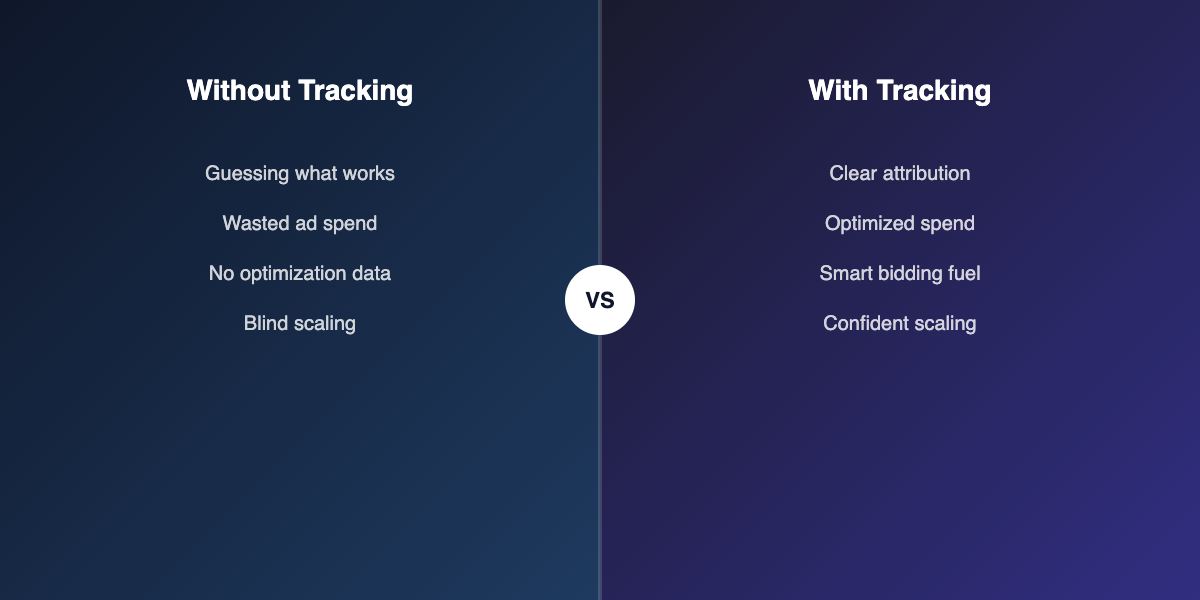 Without Tracking

Guessing what works

Wasted ad spend

No optimization data

Blind scaling

VS

With Tracking

Clear attribution

Optimized spend

Smart bidding fuel

Confident scaling